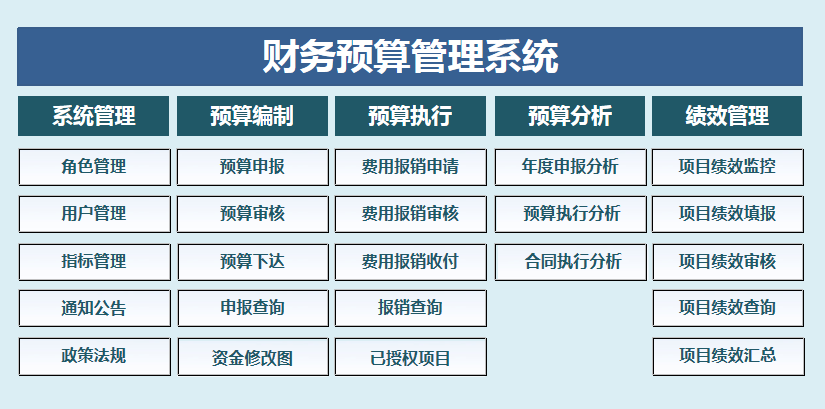 财务预算管理系统

系统管理

角色管理

用户管理

指标管理

通知公告

政策法规

预算编制

预算申报

预算审核

预算下达

申报查询

资金修改图

预算执行

费用报销申请

费用报销审核

费用报销收付

报销查询

已授权项目

预算分析

年度申报分析

预算执行分析

合同执行分析

绩效管理

项目绩效监控

项目绩效填报

项目绩效审核

项目绩效查询

项目绩效汇总